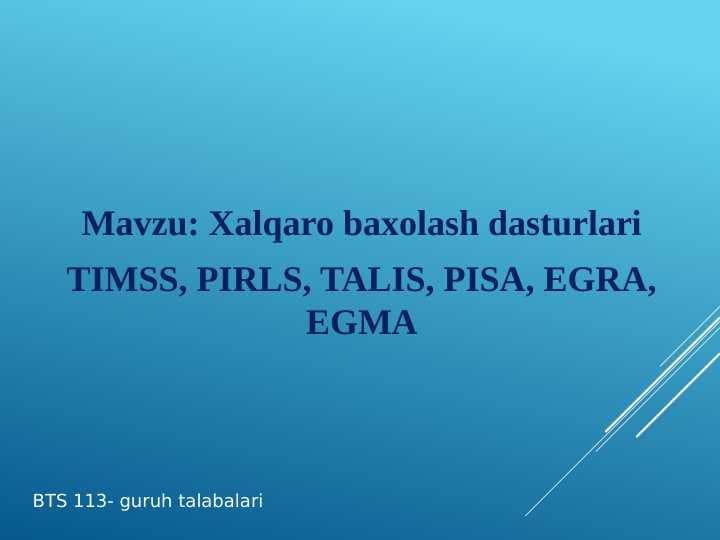 Mavzu: Xalqaro baxolash dasturlari
TIMSS, PIRLS, TALIS, PISA, EGRA, EGMA

BTS 113- guruh talabalari